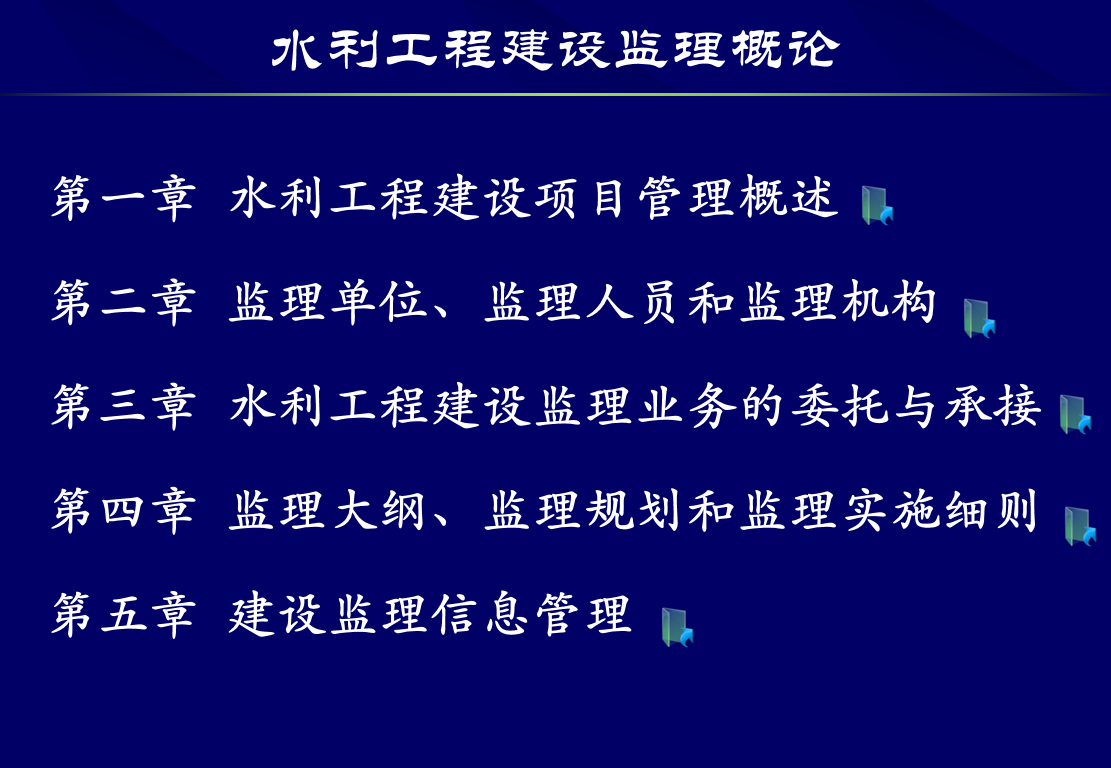 水利工程建设监理概论

第一章 水利工程建设项目管理概述

第二章 监理单位、监理人员和监理机构

第三章 水利工程建设监理业务的委托与承接

第四章 监理大纲、监理规划和监理实施细则

第五章 建设监理信息管理